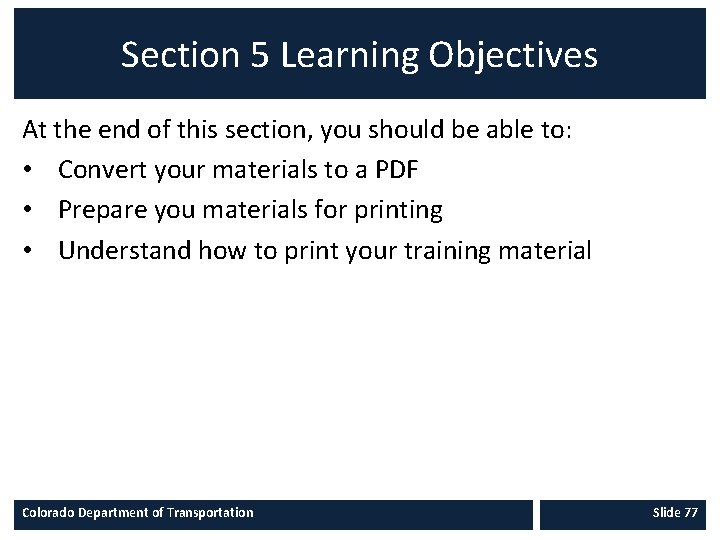 Section 5 Learning Objectives

At the end of this section, you should be able to:
• Convert your materials to a PDF
• Prepare you materials for printing
• Understand how to print your training material

Colorado Department of Transportation

Slide 77